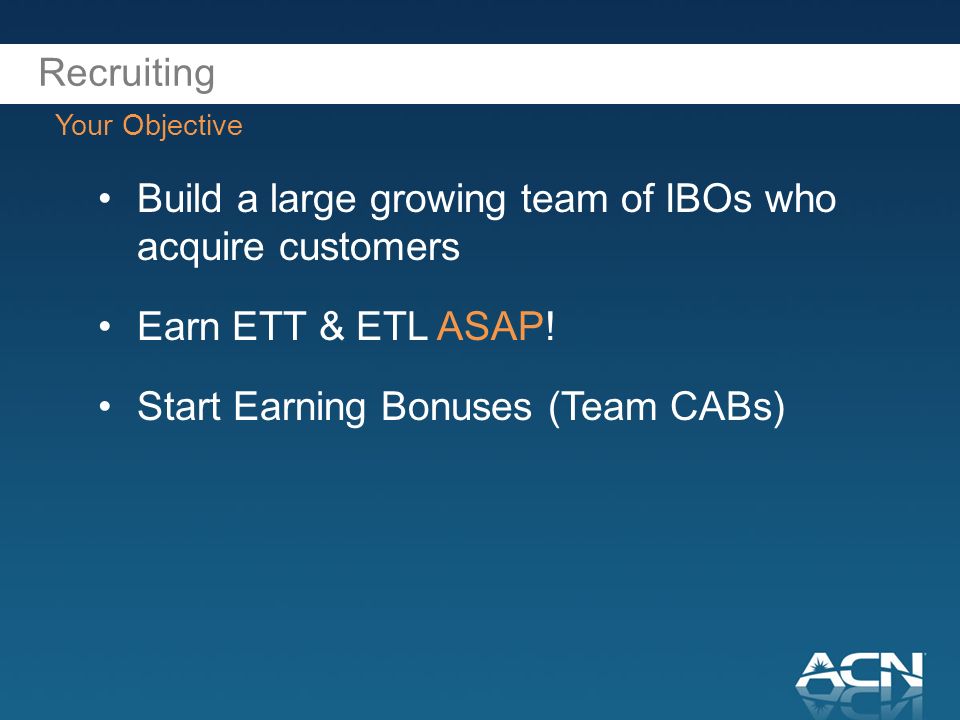 Recruiting

Your Objective

• Build a large growing team of IBOs who acquire customers

• Earn ETT & ETL ASAP!

• Start Earning Bonuses (Team CABs)

ACN